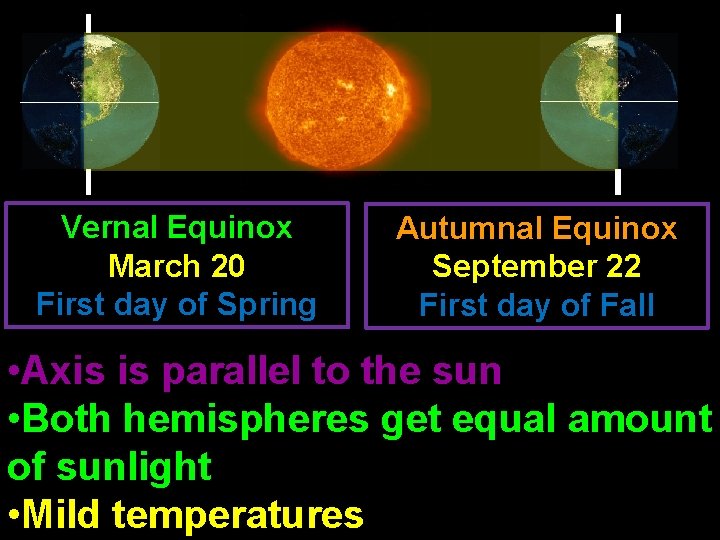 Vernal Equinox
March 20
First day of Spring

Autumnal Equinox
September 22
First day of Fall

•Axis is parallel to the sun
•Both hemispheres get equal amount of sunlight
•Mild temperatures